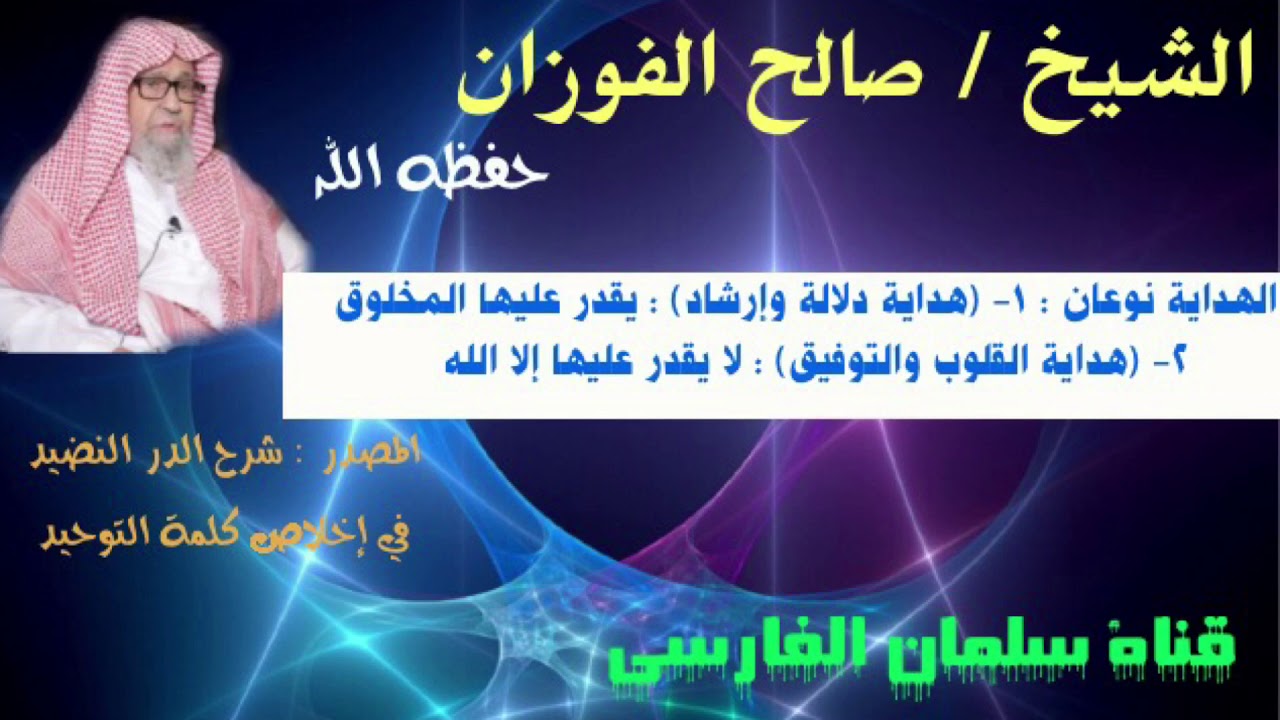 الشيخ / صالح الفوزان

حفظه الله

الهداية نوعان : ١- (هداية دلالة وإرشاد) : يقدر عليها المخلوق
٢- (هداية القلوب والتوفيق) : لا يقدر عليها إلا الله

المصدر : شرح الدر النضيد
في إخلاص كلمة التوحيد

قناة سلمان الفارسي